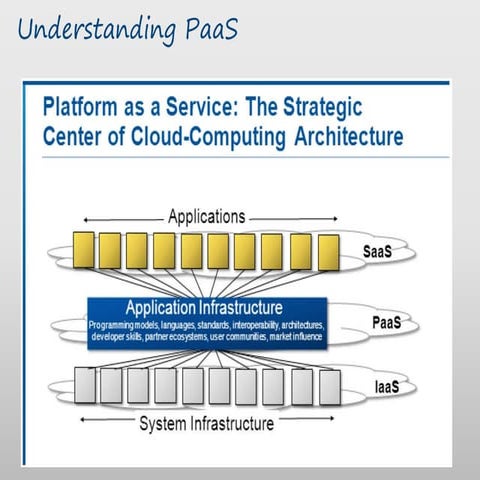 Understanding PaaS

Platform as a Service: The Strategic Center of Cloud-Computing Architecture

Applications

SaaS

Application Infrastructure
Programming models, languages, standards, interoperability, architectures, developer skills, partner ecosystems, user communities, market influence

PaaS

IaaS

System Infrastructure